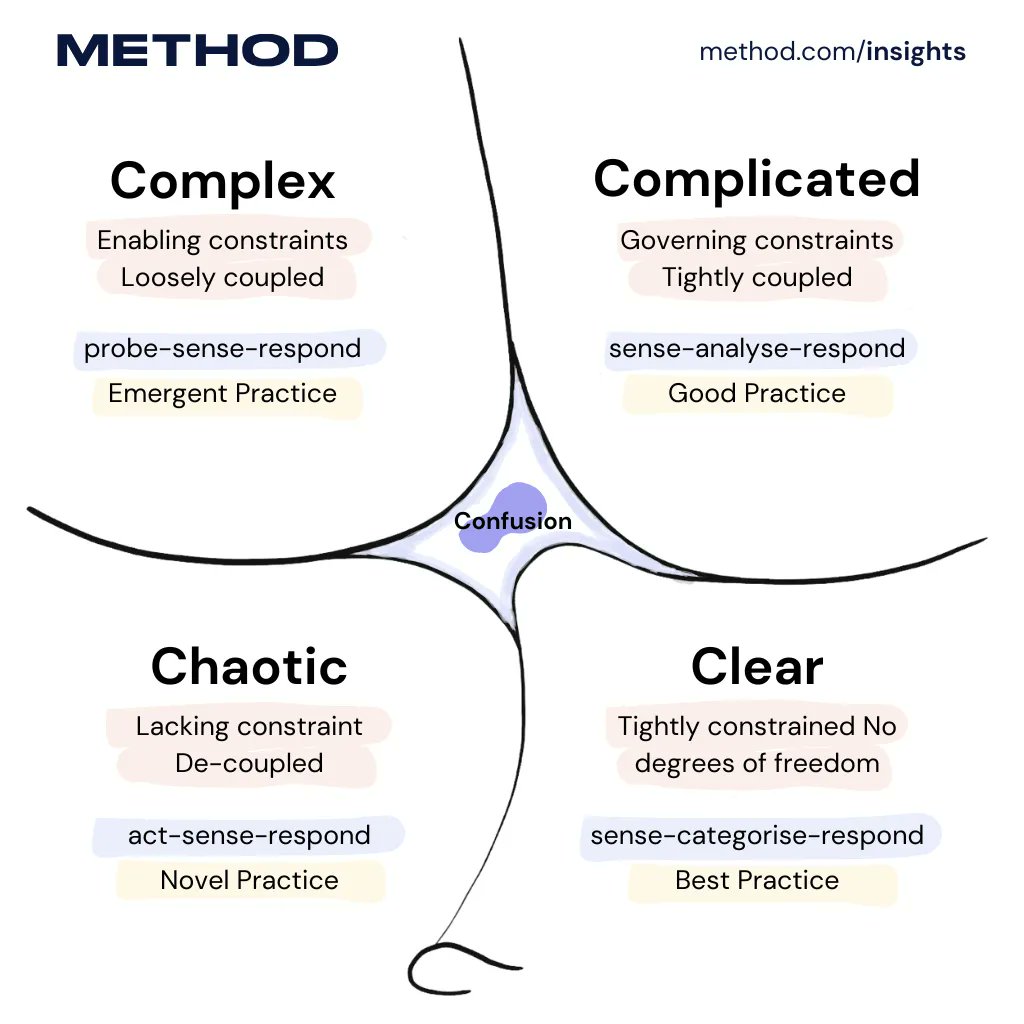 METHOD

method.com/insights

Complex

Enabling constraints
Loosely coupled

probe-sense-respond

Emergent Practice

Complicated

Governing constraints
Tightly coupled

sense-analyse-respond

Good Practice

Confusion

Chaotic

Lacking constraint
De-coupled

act-sense-respond

Novel Practice

Clear

Tightly constrained No degrees of freedom

sense-categorise-respond

Best Practice